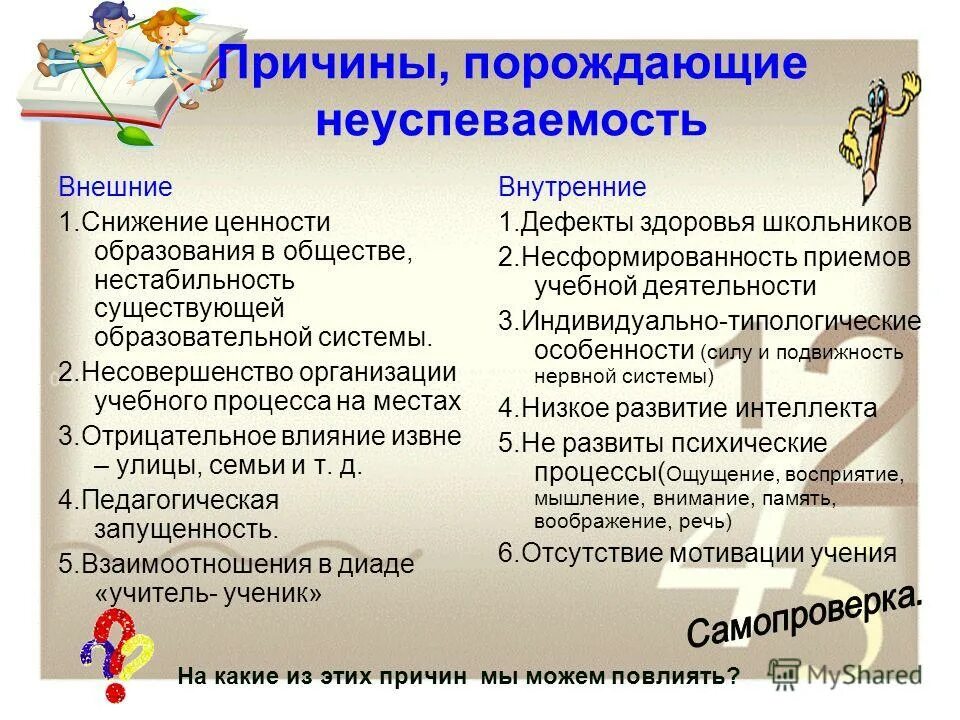 Причины, порождающие неуспеваемость

Внешние

1.Снижение ценности образования в обществе, нестабильность существующей образовательной системы.

2.Несовершенство организации учебного процесса на местах

3.Отрицательное влияние извне – улицы, семьи и т. д.

4.Педагогическая запущенность.

5.Взаимоотношения в диаде «учитель- ученик»

Внутренние

1.Дефекты здоровья школьников

2.Несформированность приемов учебной деятельности

3.Индивидуально-типологические особенности (силу и подвижность нервной системы)

4.Низкое развитие интеллекта

5.Не развиты психические процессы(Ощущение, восприятие, мышление, внимание, память, воображение, речь)

6.Отсутствие мотивации учения

Самопроверка.

На какие из этих причин мы можем повлиять?

MyShared